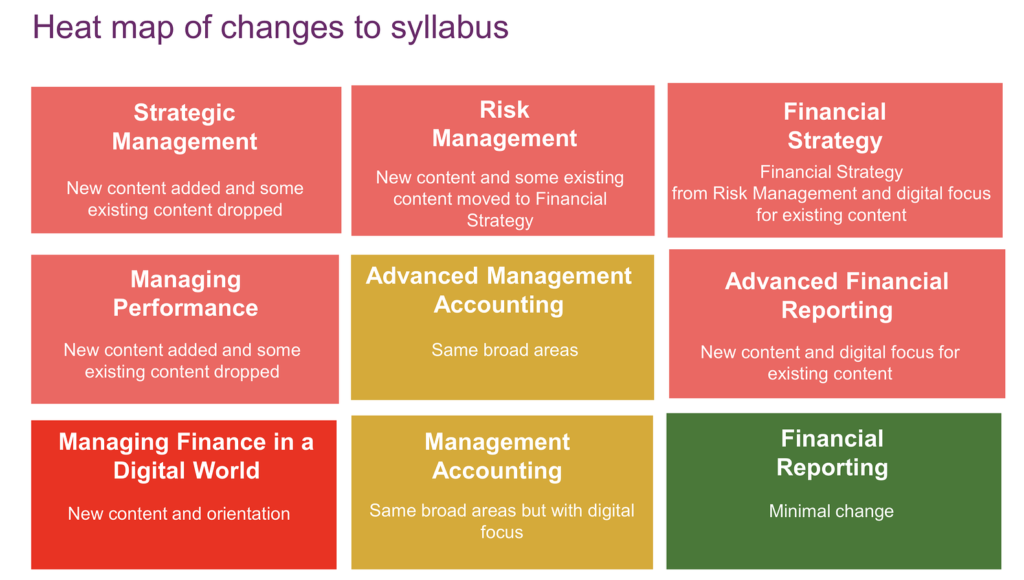 Heat map of changes to syllabus

Strategic Management

New content added and some existing content dropped

Risk Management

New content and some existing content moved to Financial Strategy

Financial Strategy

Financial Strategy from Risk Management and digital focus for existing content

Managing Performance

New content added and some existing content dropped

Advanced Management Accounting

Same broad areas

Advanced Financial Reporting

New content and digital focus for existing content

Managing Finance in a Digital World

New content and orientation

Management Accounting

Same broad areas but with digital focus

Financial Reporting

Minimal change